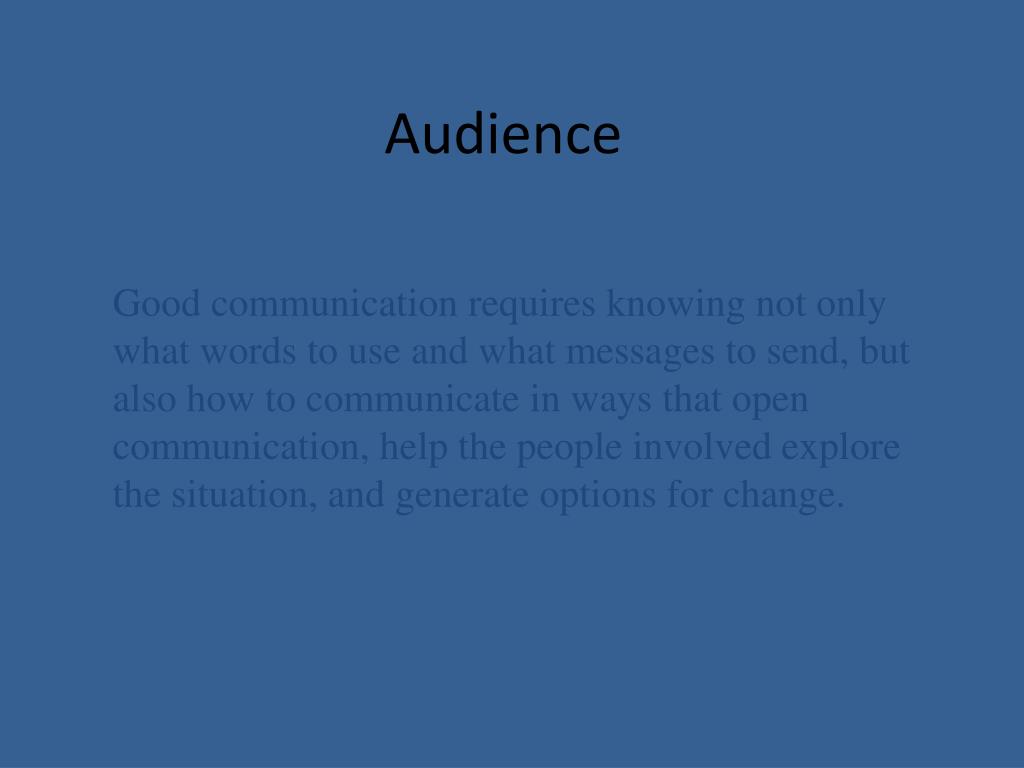 Audience

Good communication requires knowing not only what words to use and what messages to send, but also how to communicate in ways that open communication, help the people involved explore the situation, and generate options for change.